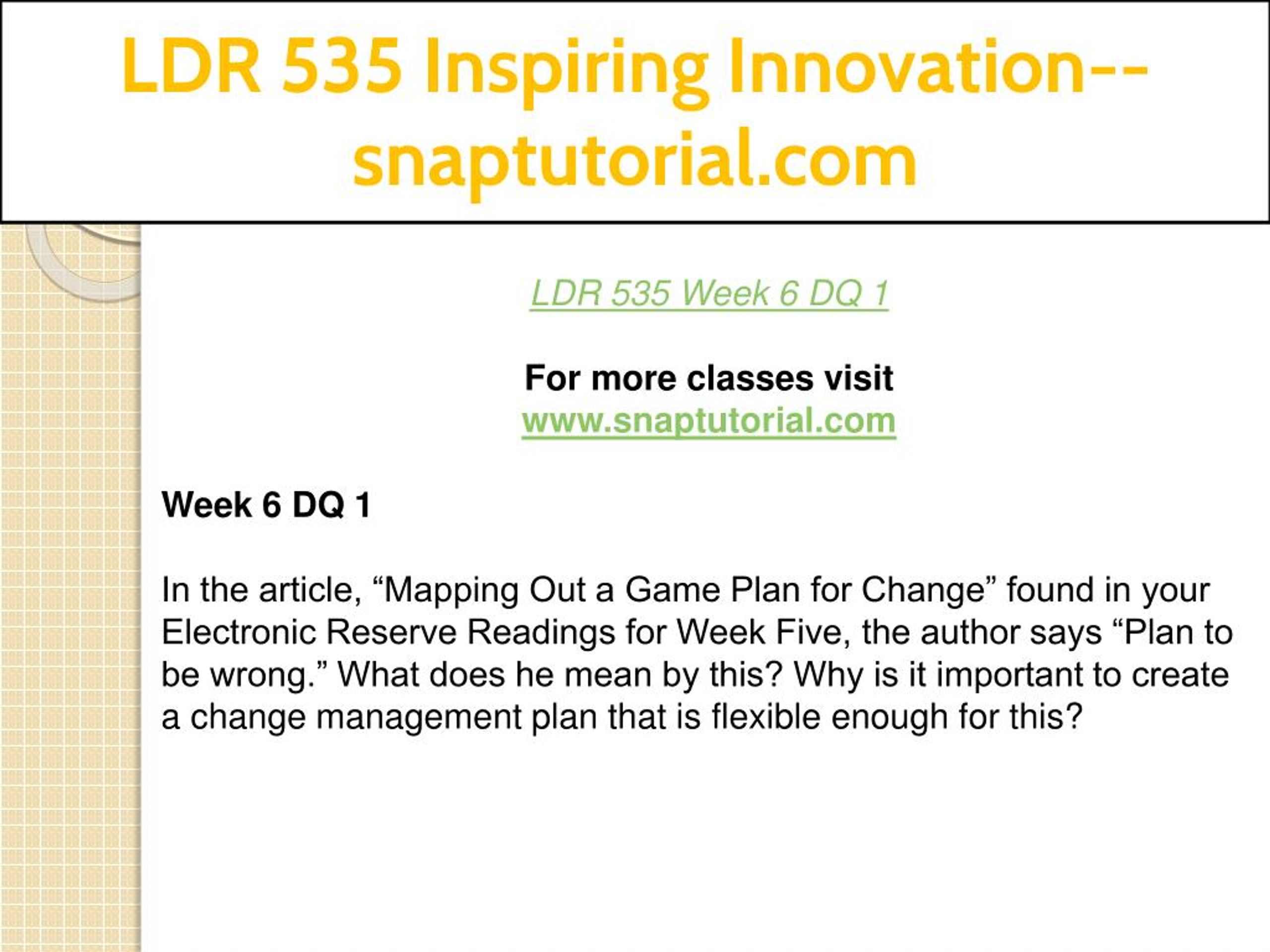 LDR 535 Inspiring Innovation--snaptutorial.com

LDR 535 Week 6 DQ 1

For more classes visit
www.snaptutorial.com

Week 6 DQ 1

In the article, “Mapping Out a Game Plan for Change” found in your Electronic Reserve Readings for Week Five, the author says “Plan to be wrong.” What does he mean by this? Why is it important to create a change management plan that is flexible enough for this?